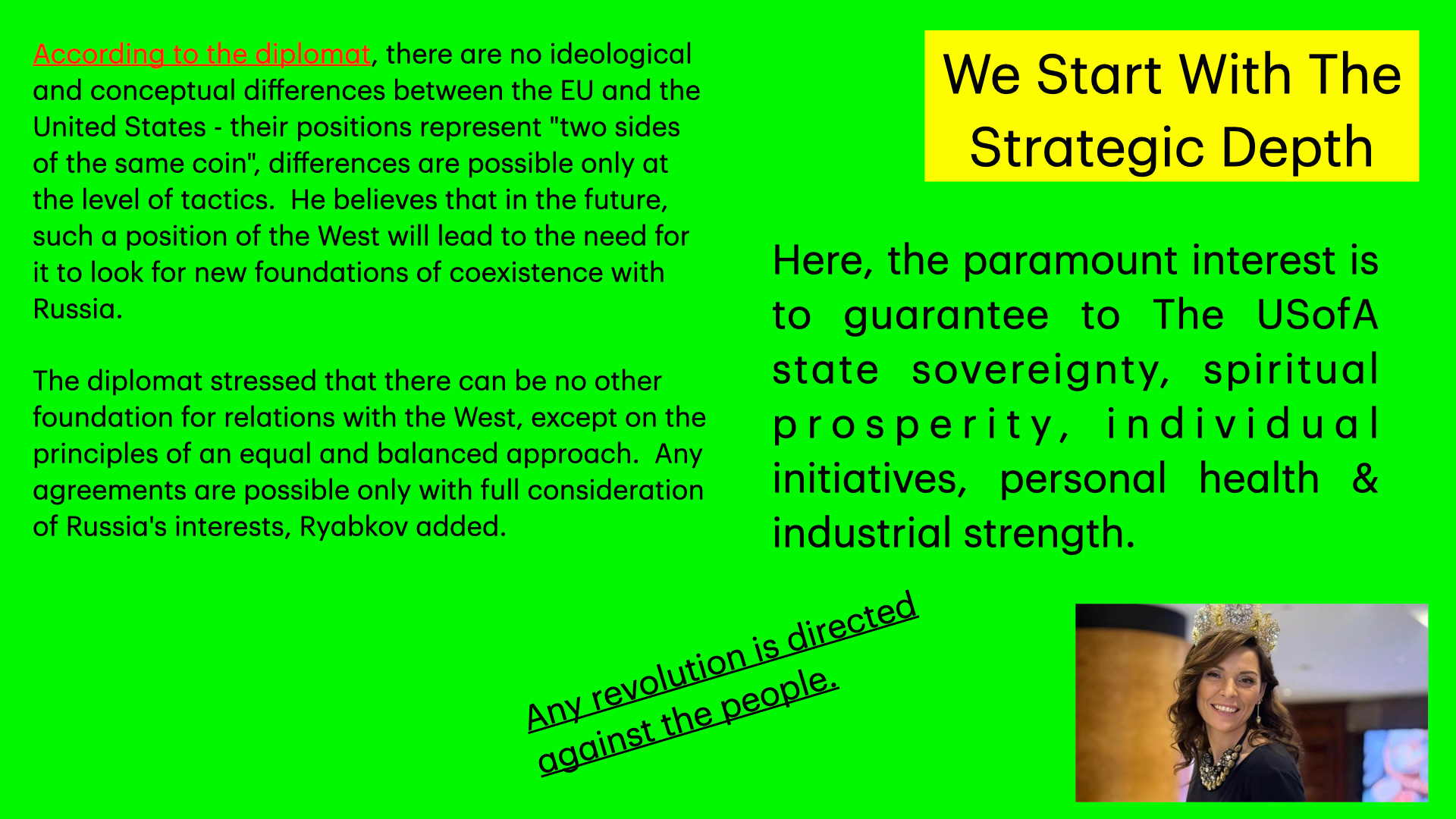 According to the diplomat, there are no ideological and conceptual differences between the EU and the United States - their positions represent "two sides of the same coin", differences are possible only at the level of tactics.  He believes that in the future, such a position of the West will lead to the need for it to look for new foundations of coexistence with Russia.

The diplomat stressed that there can be no other foundation for relations with the West, except on the principles of an equal and balanced approach.  Any agreements are possible only with full consideration of Russia's interests, Ryabkov added.

We Start With The Strategic Depth

Here, the paramount interest is to guarantee to The USofA state sovereignty, spiritual prosperity, individual initiatives, personal health & industrial strength.

Any revolution is directed against the people.